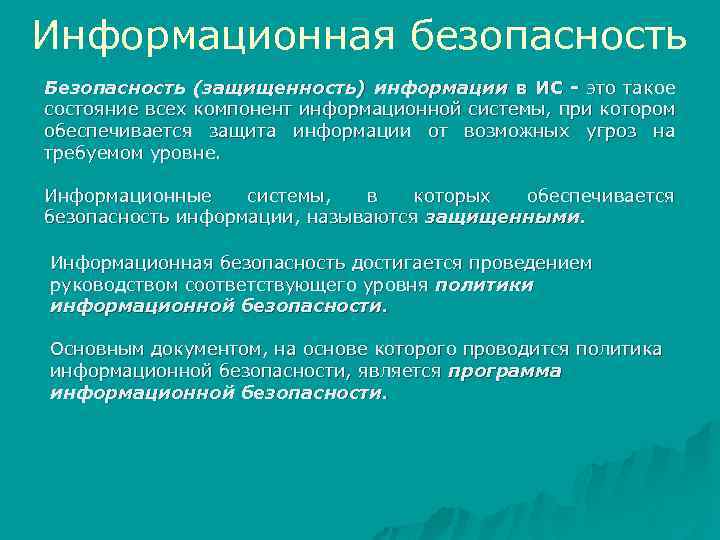 Информационная безопасность

Безопасность (защищенность) информации в ИС - это такое состояние всех компонент информационной системы, при котором обеспечивается защита информации от возможных угроз на требуемом уровне.

Информационные системы, в которых обеспечивается безопасность информации, называются защищенными.

Информационная безопасность достигается проведением руководством соответствующего уровня политики информационной безопасности.

Основным документом, на основе которого проводится политика информационной безопасности, является программа информационной безопасности.